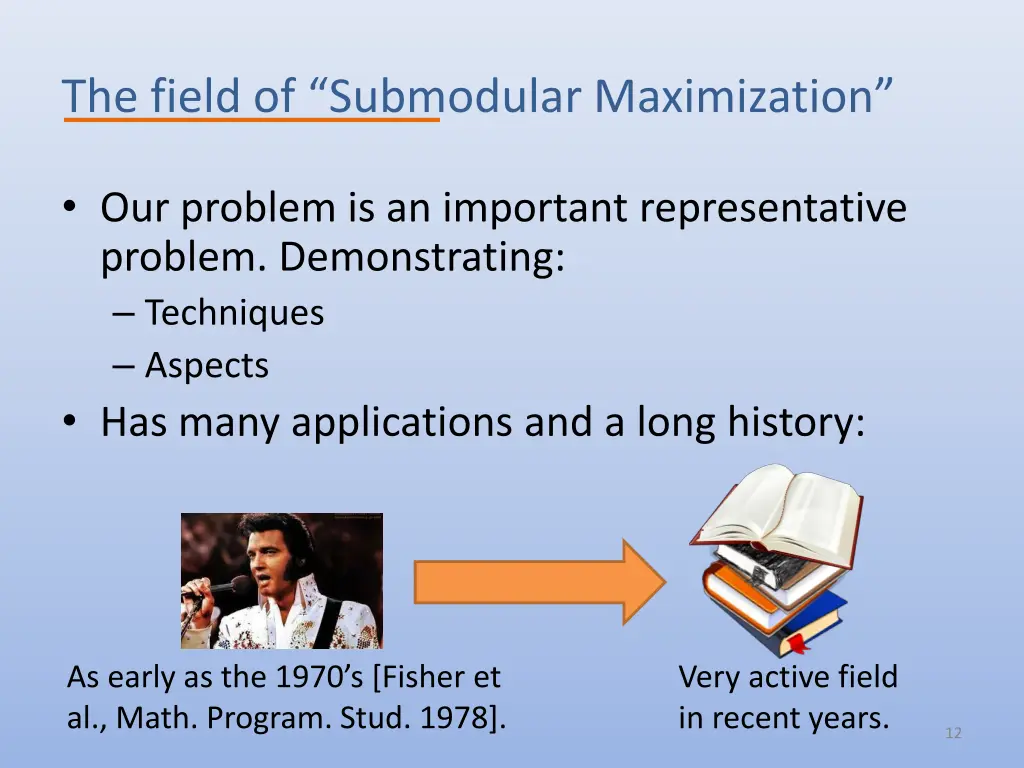 The field of “Submodular Maximization”

• Our problem is an important representative problem. Demonstrating:
– Techniques
– Aspects
• Has many applications and a long history:

As early as the 1970’s [Fisher et al., Math. Program. Stud. 1978].

Very active field in recent years.

12